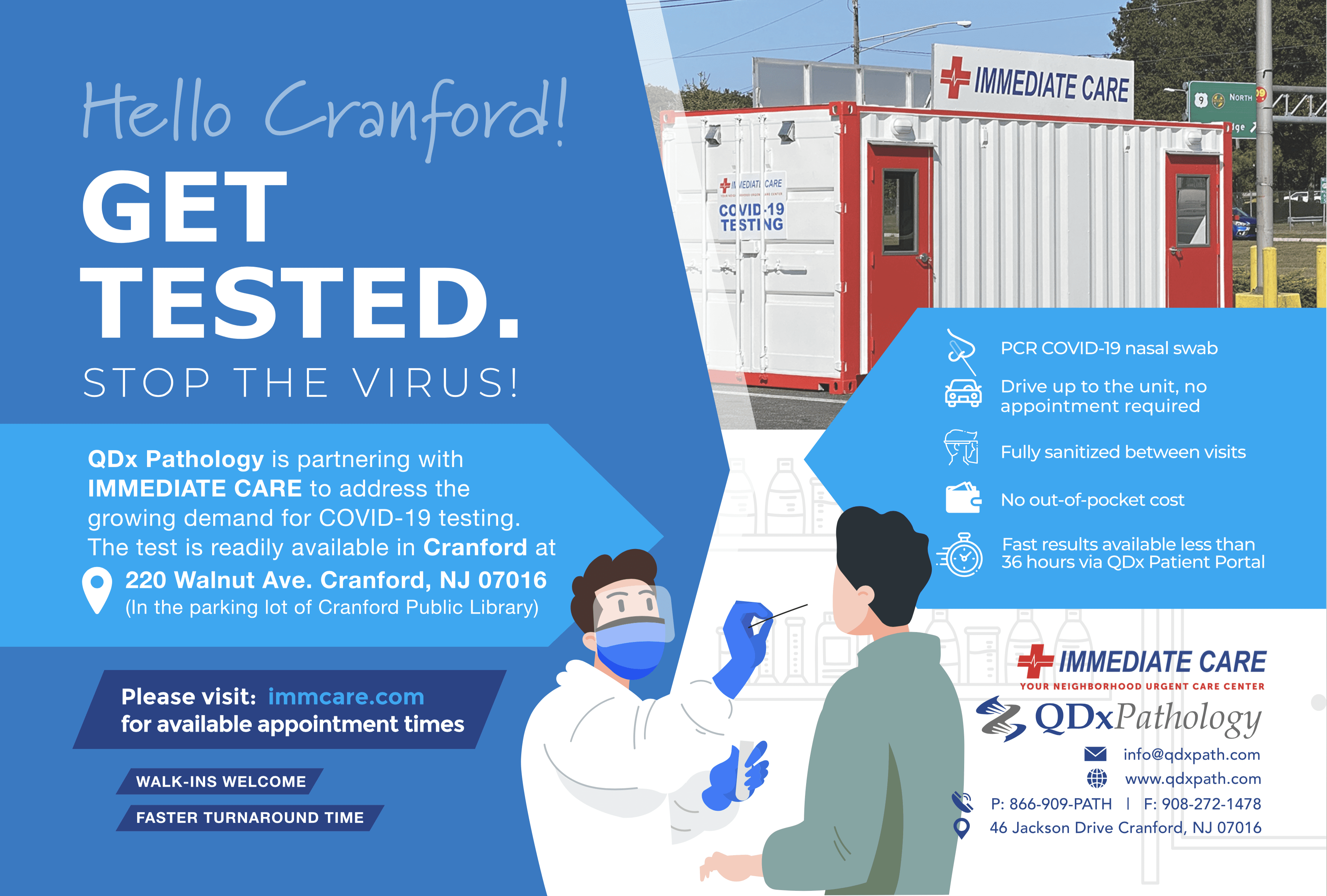 Hello Cranford!

GET TESTED.

STOP THE VIRUS!

QDx Pathology is partnering with IMMEDIATE CARE to address the growing demand for COVID-19 testing. The test is readily available in Cranford at

220 Walnut Ave. Cranford, NJ 07016
(In the parking lot of Cranford Public Library)

Please visit: immcare.com
for available appointment times

WALK-INS WELCOME

FASTER TURNAROUND TIME

IMMEDIATE CARE

9 NORTH

IMMEDIATE CARE
COVID-19 TESTING

PCR COVID-19 nasal swab

Drive up to the unit, no appointment required

Fully sanitized between visits

No out-of-pocket cost

Fast results available less than 36 hours via QDx Patient Portal

IMMEDIATE CARE
YOUR NEIGHBORHOOD URGENT CARE CENTER

QDxPathology

info@qdxpath.com
www.qdxpath.com
P: 866-909-PATH | F: 908-272-1478
46 Jackson Drive Cranford, NJ 07016